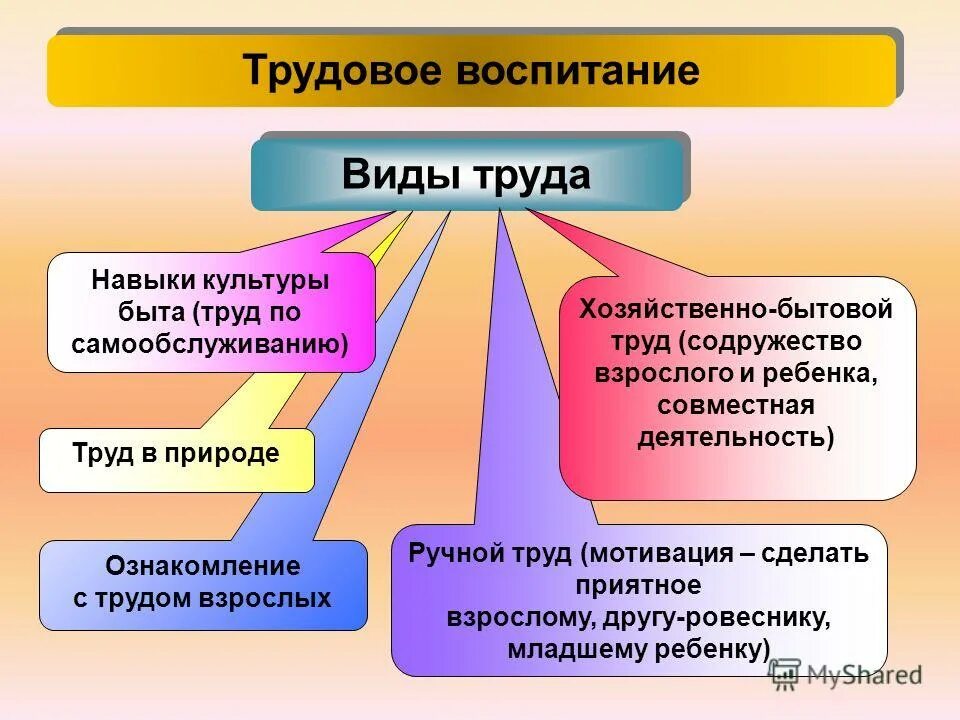 Трудовое воспитание

Виды труда

Навыки культуры быта (труд по самообслуживанию)

Труд в природе

Ознакомление с трудом взрослых

Хозяйственно-бытовой труд (содружество взрослого и ребенка, совместная деятельность)

Ручной труд (мотивация – сделать приятное взрослому, другу-ровеснику, младшему ребенку)

MyShared